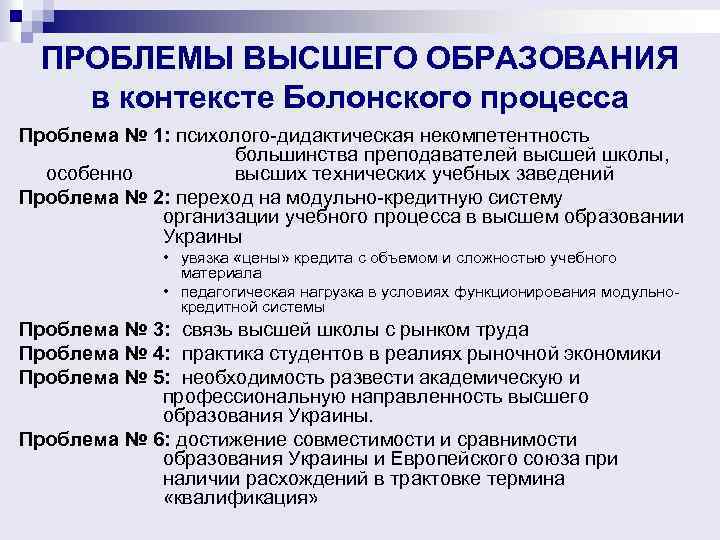 ПРОБЛЕМЫ ВЫСШЕГО ОБРАЗОВАНИЯ в контексте Болонского процесса

Проблема № 1: психолого-дидактическая некомпетентность большинства преподавателей высшей школы, особенно высших технических учебных заведений

Проблема № 2: переход на модульно-кредитную систему организации учебного процесса в высшем образовании Украины

• увязка «цены» кредита с объемом и сложностью учебного материала
• педагогическая нагрузка в условиях функционирования модульно-кредитной системы

Проблема № 3: связь высшей школы с рынком труда

Проблема № 4: практика студентов в реалиях рыночной экономики

Проблема № 5: необходимость развести академическую и профессиональную направленность высшего образования Украины.

Проблема № 6: достижение совместимости и сравнимости образования Украины и Европейского союза при наличии расхождений в трактовке термина «квалификация»